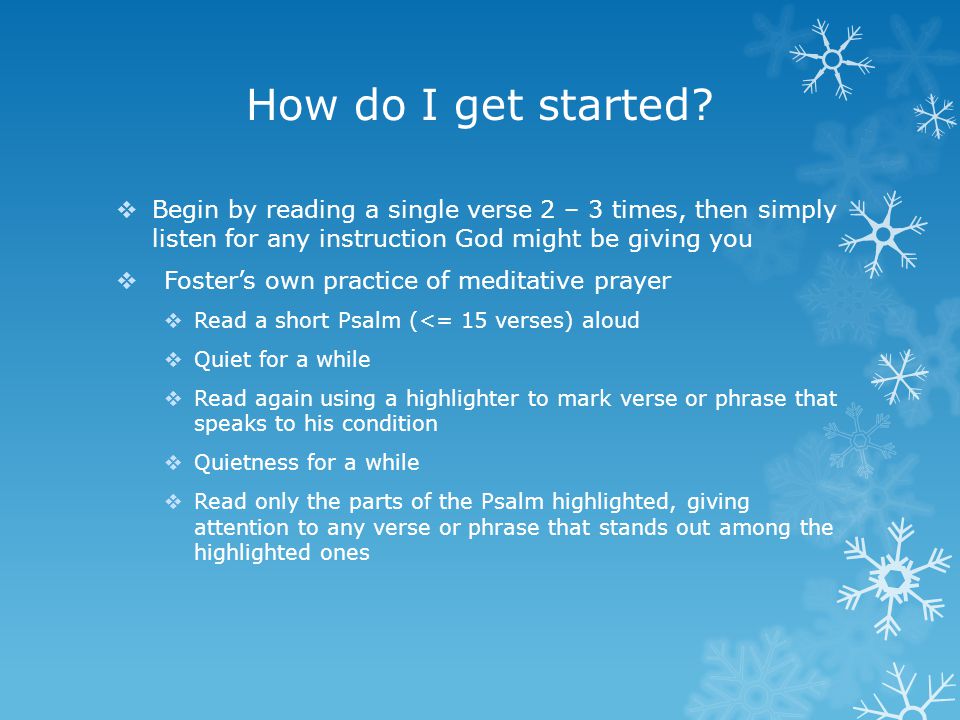 How do I get started?

❖ Begin by reading a single verse 2 – 3 times, then simply listen for any instruction God might be giving you

❖ Foster's own practice of meditative prayer

❖ Read a short Psalm (<= 15 verses) aloud

❖ Quiet for a while

❖ Read again using a highlighter to mark verse or phrase that speaks to his condition

❖ Quietness for a while

❖ Read only the parts of the Psalm highlighted, giving attention to any verse or phrase that stands out among the highlighted ones